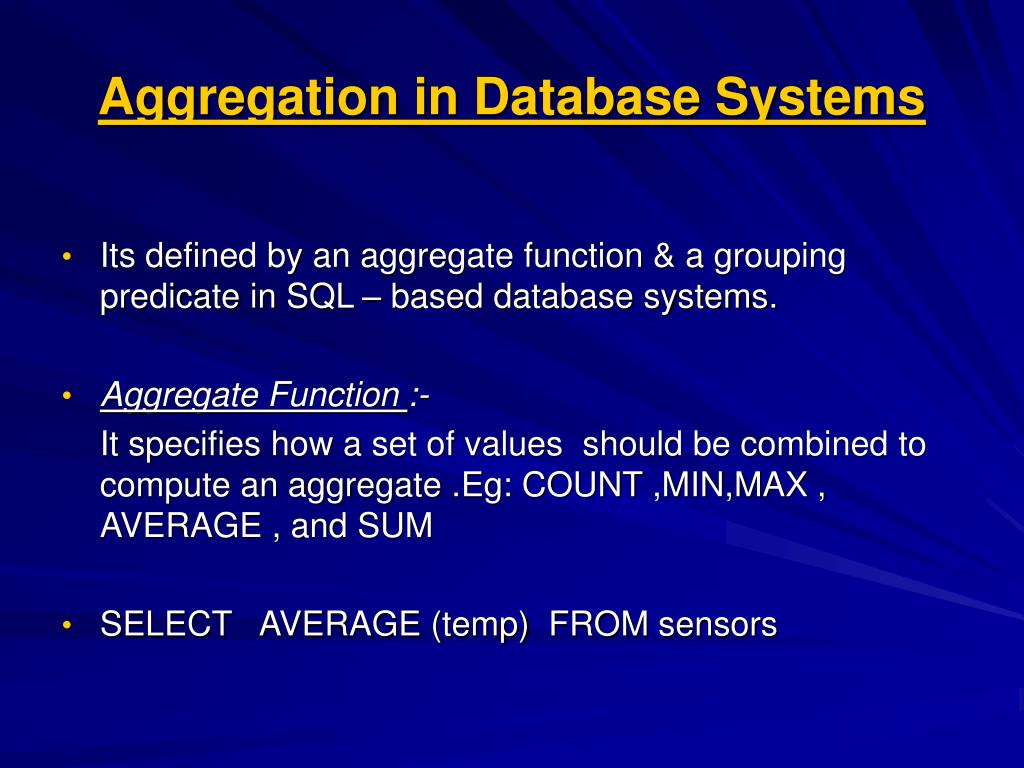 Aggregation in Database Systems

• Its defined by an aggregate function & a grouping predicate in SQL – based database systems.

• Aggregate Function :-

It specifies how a set of values should be combined to compute an aggregate .Eg: COUNT ,MIN,MAX , AVERAGE , and SUM

• SELECT AVERAGE (temp) FROM sensors